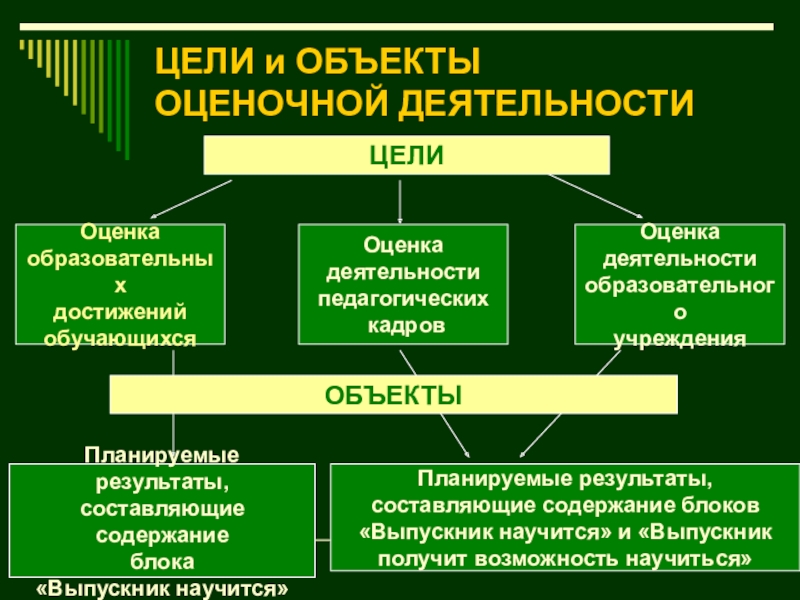 ЦЕЛИ и ОБЪЕКТЫ ОЦЕНОЧНОЙ ДЕЯТЕЛЬНОСТИ

ЦЕЛИ

Оценка образовательны х достижений обучающихся

Оценка деятельности педагогических кадров

Оценка деятельности образовательног о учреждения

ОБЪЕКТЫ

Планируемые результаты, составляющие содержание блока «Выпускник научится»

Планируемые результаты, составляющие содержание блоков «Выпускник научится» и «Выпускник получит возможность научиться»